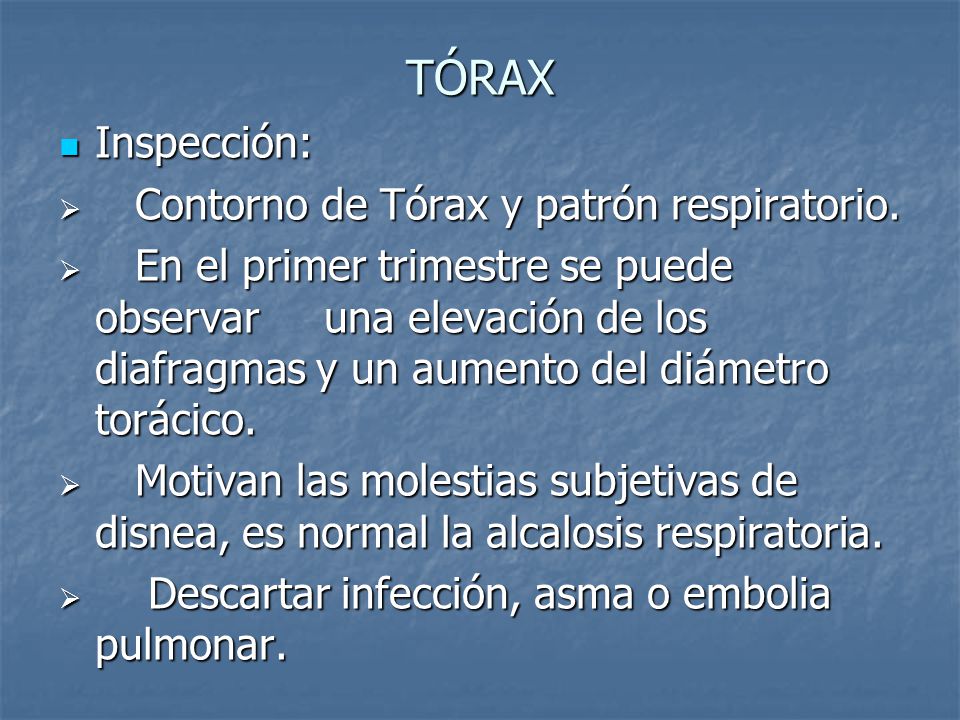 TÓRAX

Inspección:

Contorno de Tórax y patrón respiratorio.

En el primer trimestre se puede observar una elevación de los diafragmas y un aumento del diámetro torácico.

Motivan las molestias subjetivas de disnea, es normal la alcalosis respiratoria.

Descartar infección, asma o embolia pulmonar.